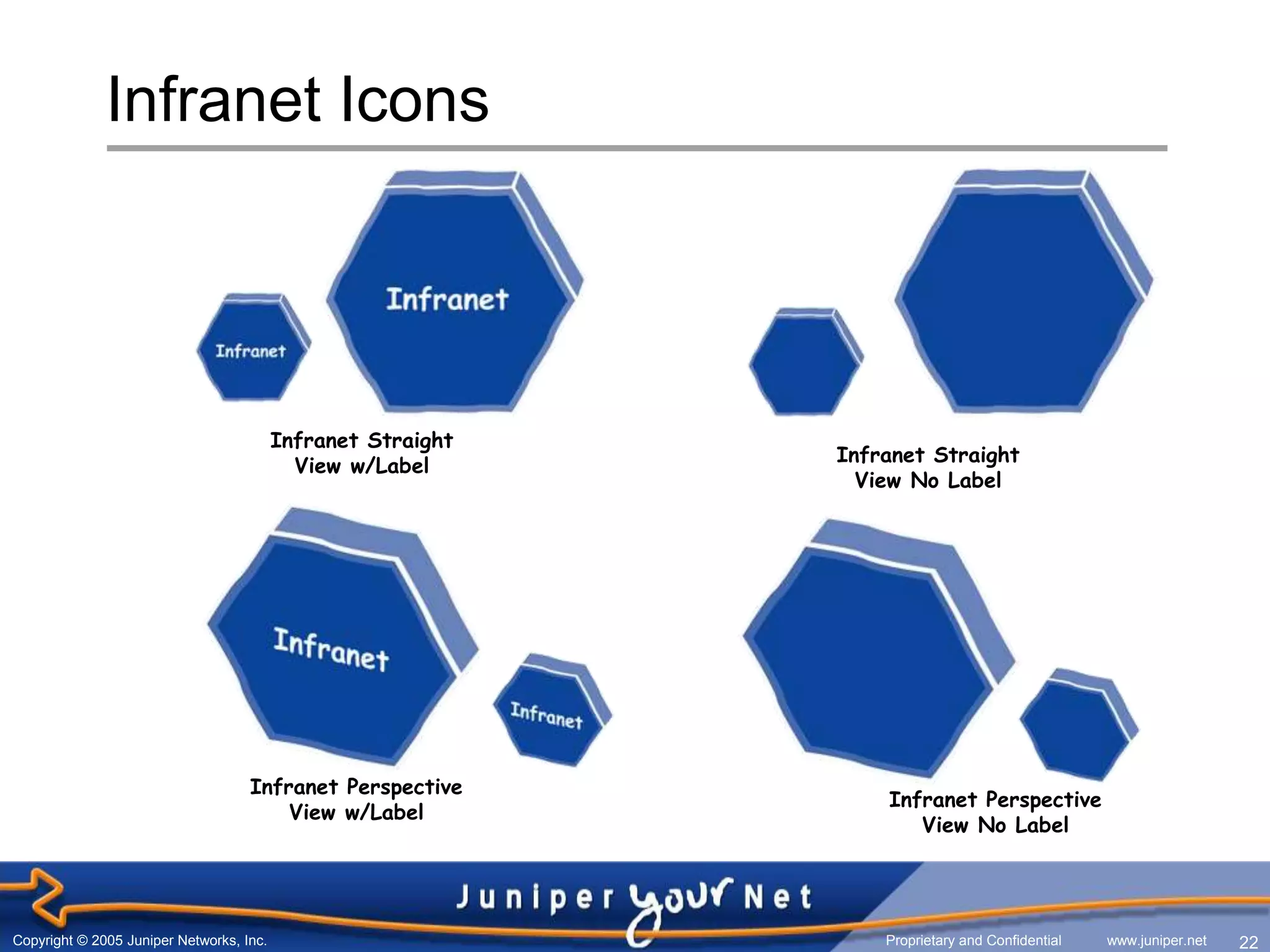 Infranet Icons

Infranet

Infranet

Infranet Straight View w/Label

Infranet Straight View No Label

Infranet

Infranet

Infranet Perspective View w/Label

Infranet Perspective View No Label

Juniper your Net

Copyright © 2005 Juniper Networks, Inc.

Proprietary and Confidential

www.juniper.net

22